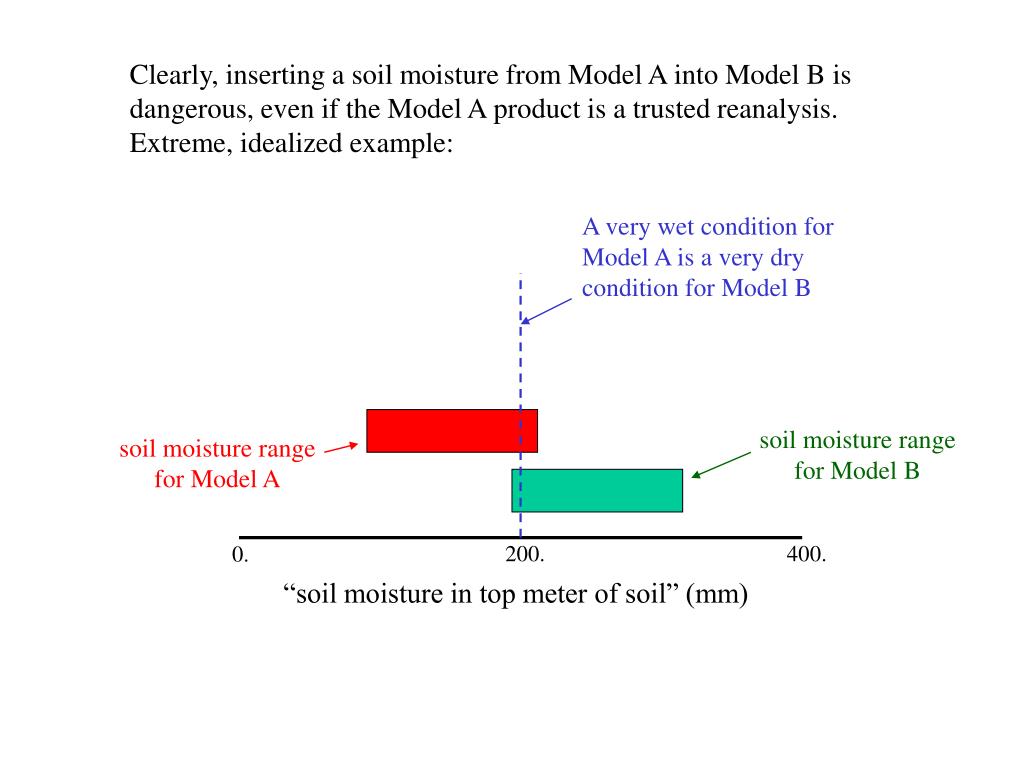 Clearly, inserting a soil moisture from Model A into Model B is dangerous, even if the Model A product is a trusted reanalysis. Extreme, idealized example:

A very wet condition for Model A is a very dry condition for Model B

soil moisture range for Model A

soil moisture range for Model B

0.

200.

400.

“soil moisture in top meter of soil” (mm)